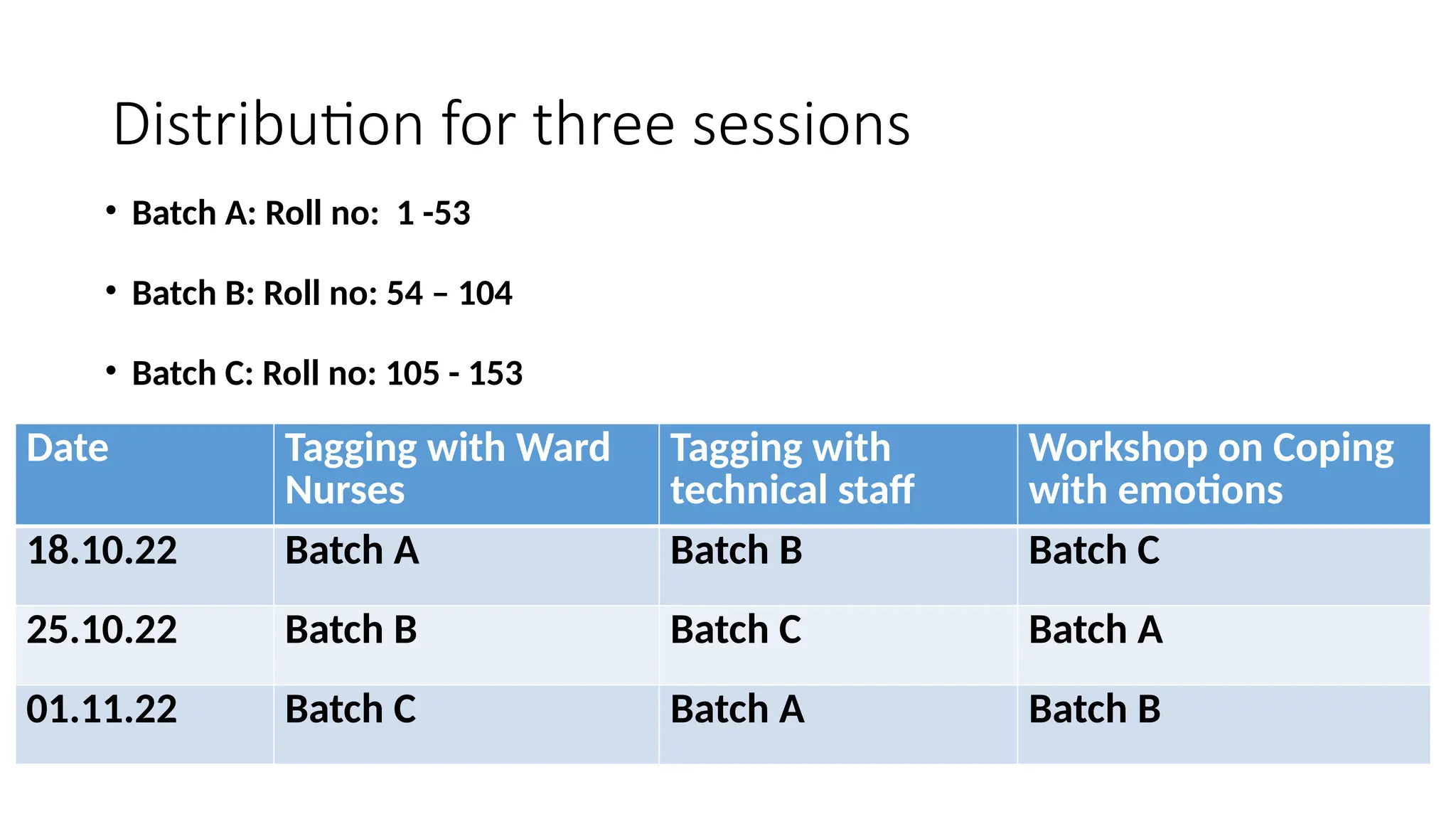 Distribution for three sessions

• Batch A: Roll no: 1 -53

• Batch B: Roll no: 54 – 104

• Batch C: Roll no: 105 - 153

| Date | Tagging with Ward Nurses | Tagging with technical staff | Workshop on Coping with emotions |
|---|---|---|---|
| 18.10.22 | Batch A | Batch B | Batch C |
| 25.10.22 | Batch B | Batch C | Batch A |
| 01.11.22 | Batch C | Batch A | Batch B |